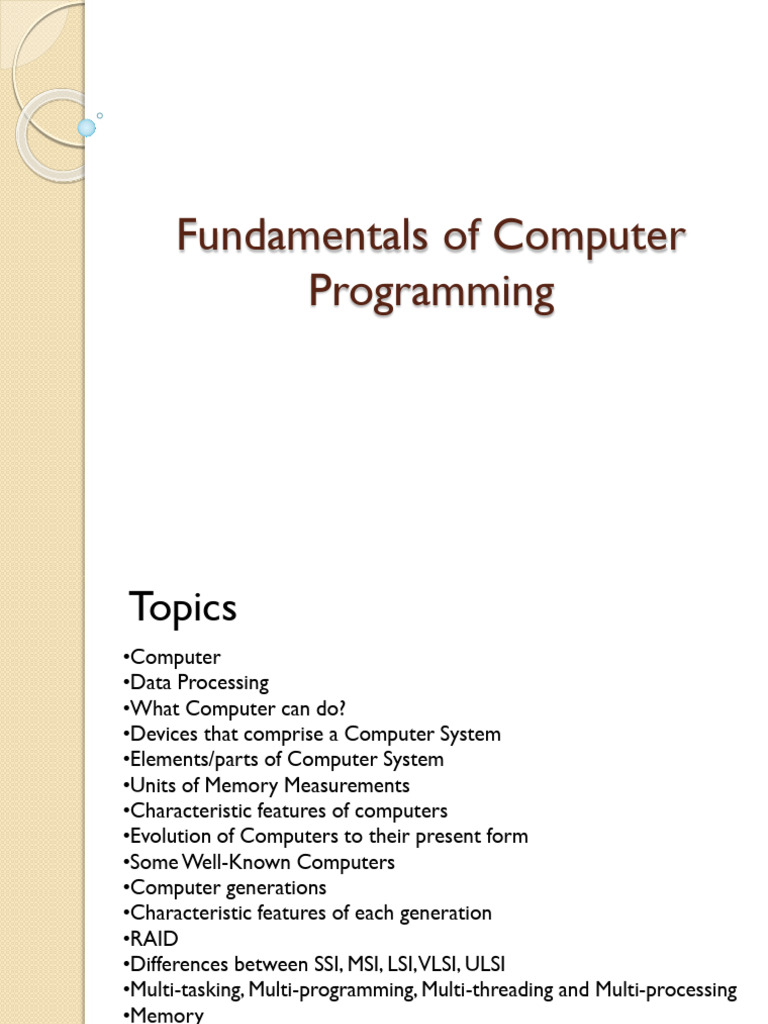 Fundamentals of Computer Programming

Topics

•Computer
•Data Processing
•What Computer can do?
•Devices that comprise a Computer System
•Elements/parts of Computer System
•Units of Memory Measurements
•Characteristic features of computers
•Evolution of Computers to their present form
•Some Well-Known Computers
•Computer generations
•Characteristic features of each generation
•RAID
•Differences between SSI, MSI, LSI, VLSI, ULSI
•Multi-tasking, Multi-programming, Multi-threading and Multi-processing
•Memory